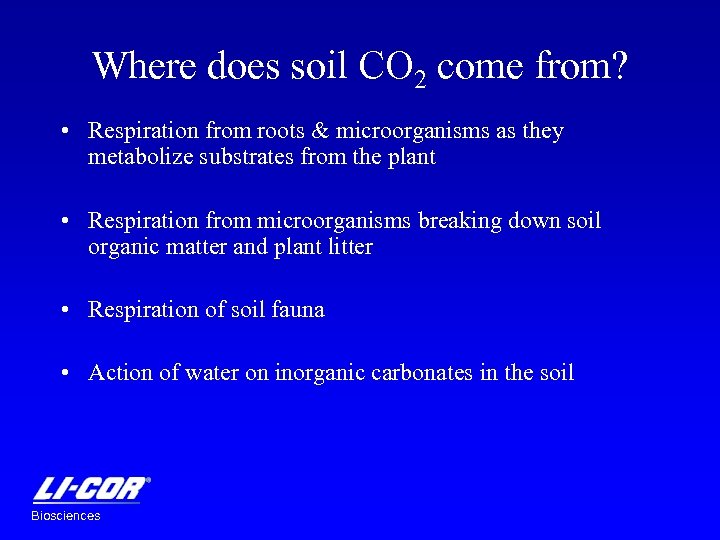 Where does soil $CO_2$ come from?

• Respiration from roots & microorganisms as they metabolize substrates from the plant

• Respiration from microorganisms breaking down soil organic matter and plant litter

• Respiration of soil fauna

• Action of water on inorganic carbonates in the soil

LI-COR®
Biosciences